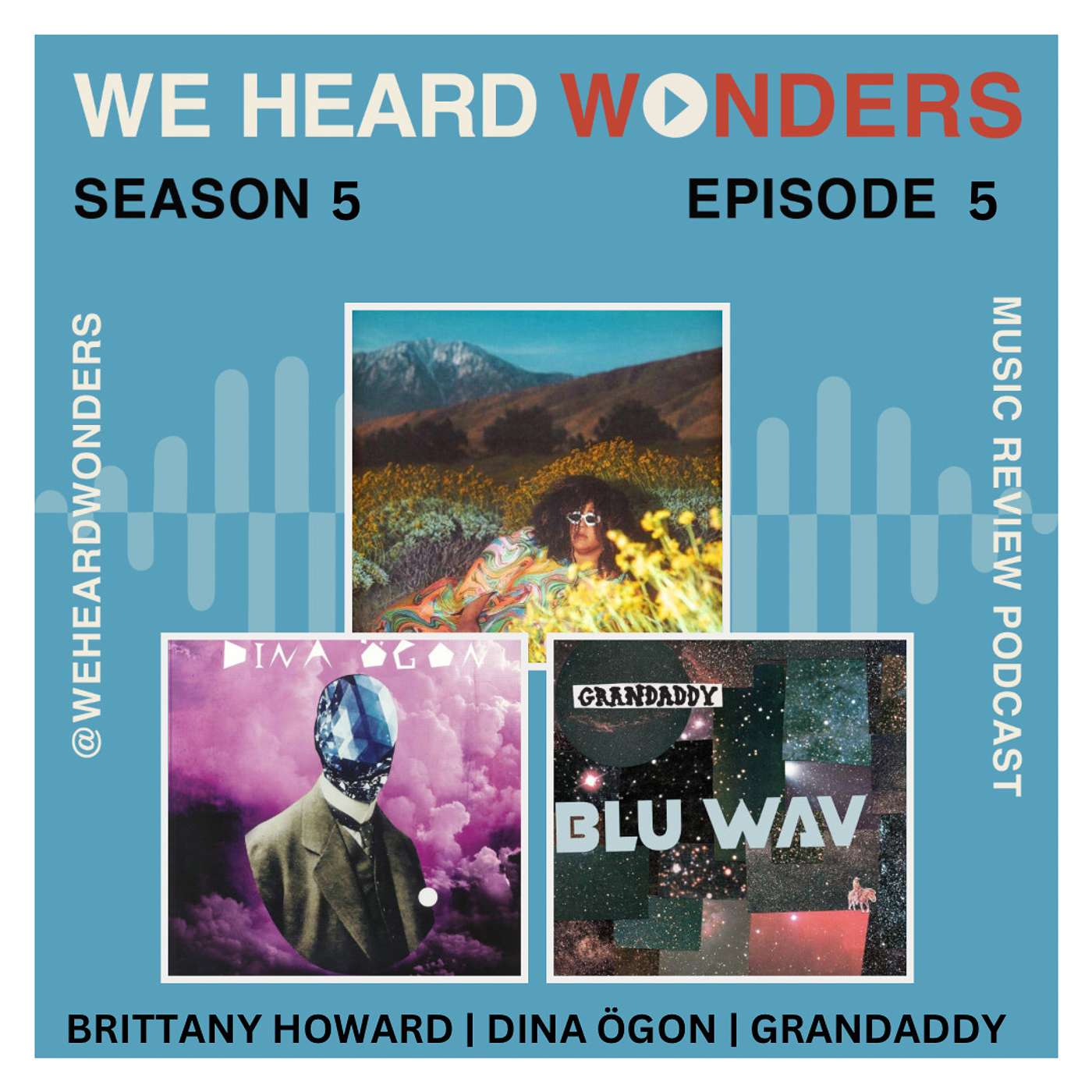 WE HEARD WONDERS

SEASON 5

EPISODE 5

@WEHEARDWONDERS

MUSIC REVIEW PODCAST

DINA ÖGON

GRANDADDY

BLU WAV

BRITTANY HOWARD | DINA ÖGON | GRANDADDY